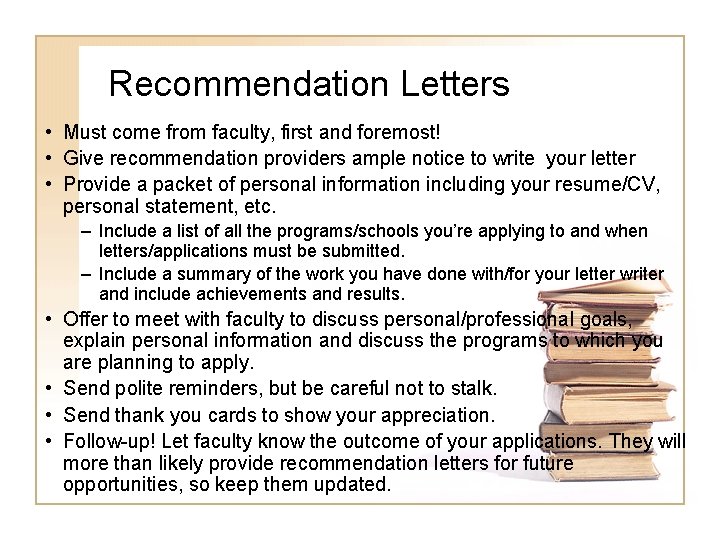 Recommendation Letters

• Must come from faculty, first and foremost!
• Give recommendation providers ample notice to write your letter
• Provide a packet of personal information including your resume/CV, personal statement, etc.
 – Include a list of all the programs/schools you're applying to and when letters/applications must be submitted.
 – Include a summary of the work you have done with/for your letter writer and include achievements and results.
• Offer to meet with faculty to discuss personal/professional goals, explain personal information and discuss the programs to which you are planning to apply.
• Send polite reminders, but be careful not to stalk.
• Send thank you cards to show your appreciation.
• Follow-up! Let faculty know the outcome of your applications. They will more than likely provide recommendation letters for future opportunities, so keep them updated.